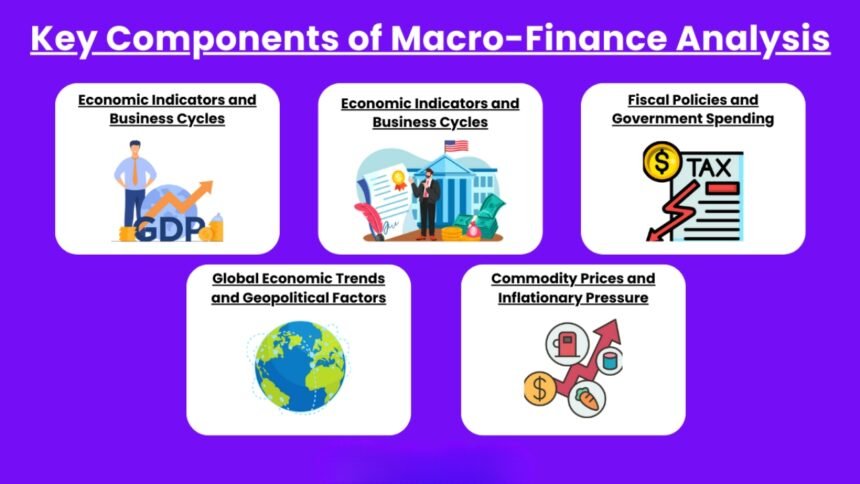 Key Components of Macro-Finance Analysis

Economic Indicators and Business Cycles

GDP

Economic Indicators and Business Cycles

Fiscal Policies and Government Spending

$

TAX

Global Economic Trends and Geopolitical Factors

Commodity Prices and Inflationary Pressure

$